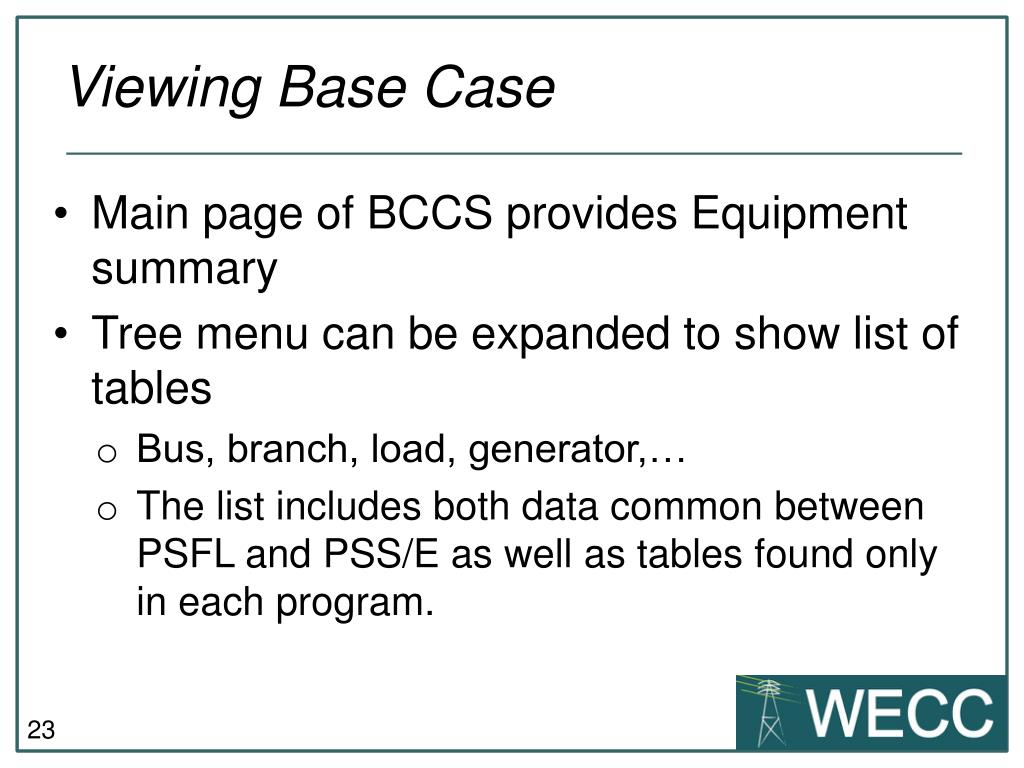 Viewing Base Case

• Main page of BCCS provides Equipment summary
• Tree menu can be expanded to show list of tables
  o Bus, branch, load, generator,…
  o The list includes both data common between PSFL and PSS/E as well as tables found only in each program.

23

WECC